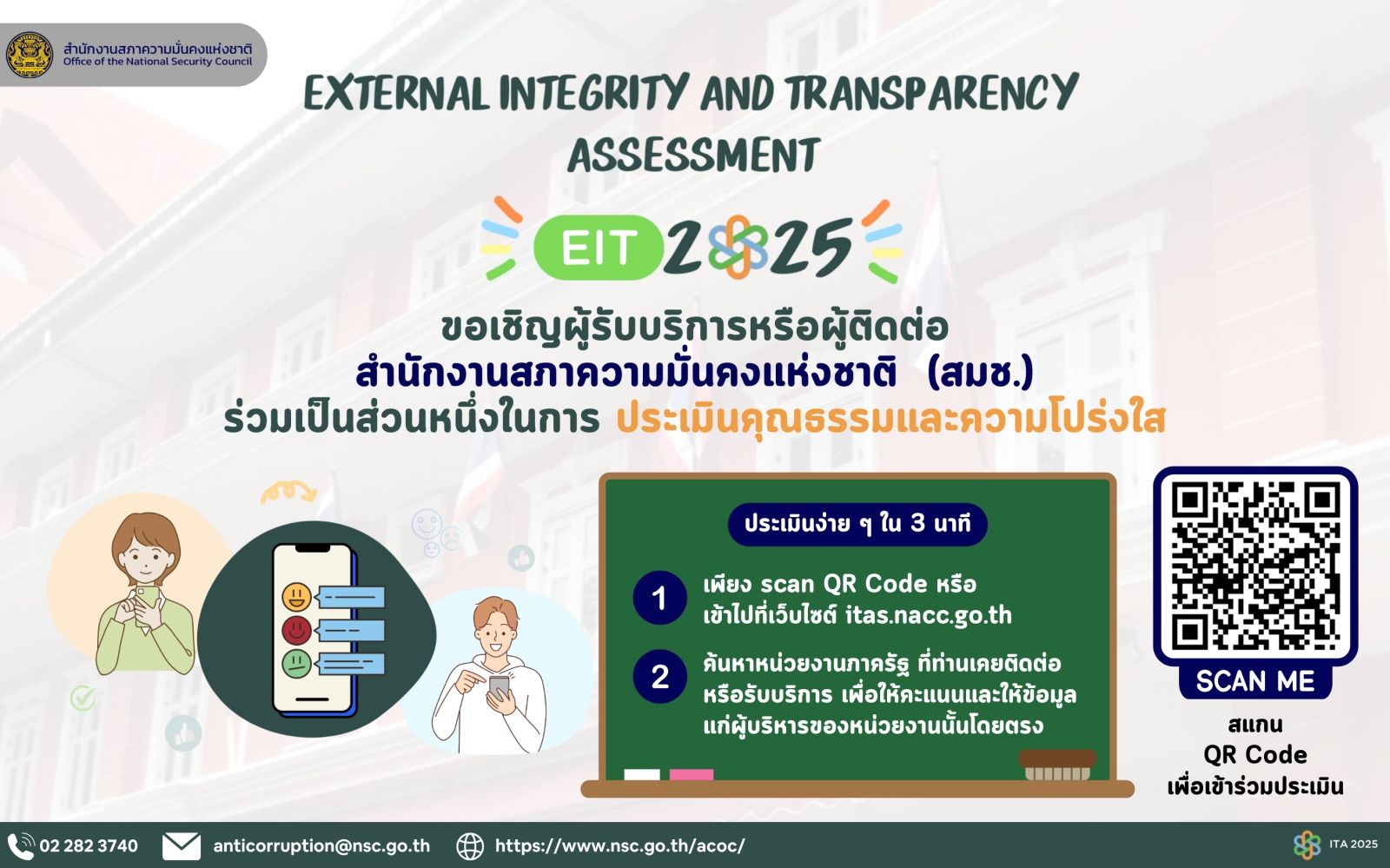 สำนักงานสภาความมั่นคงแห่งชาติ
Office of the National Security Council

EXTERNAL INTEGRITY AND TRANSPARENCY ASSESSMENT

EIT 2025

ขอเชิญผู้รับบริการหรือผู้ติดต่อ
สำนักงานสภาความมั่นคงแห่งชาติ (สมช.)
ร่วมเป็นส่วนหนึ่งในการ ประเมินคุณธรรมและความโปร่งใส

ประเมินง่าย ๆ ใน 3 นาที

1 เพียง scan QR Code หรือ เข้าไปที่เว็บไซต์ itas.nacc.go.th

2 ค้นหาหน่วยงานภาครัฐ ที่ท่านเคยติดต่อ หรือรับบริการ เพื่อให้คะแนนและให้ข้อมูล แก่ผู้บริหารของหน่วยงานนั้นโดยตรง

SCAN ME

สแกน
QR Code
เพื่อเข้าร่วมประเมิน

02 282 3740 anticorruption@nsc.go.th https://www.nsc.go.th/acoc/

ITA 2025